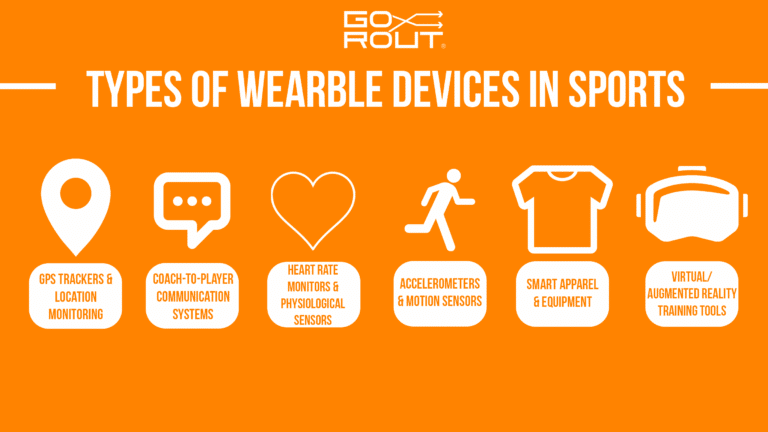 GO ROUT

TYPES OF WEARBLE DEVICES IN SPORTS

GPS TRACKERS & LOCATION MONITORING

COACH-TO-PLAYER COMMUNICATION SYSTEMS

HEART RATE MONITORS & PHYSIOLOGICAL SENSORS

ACCELEROMETERS & MOTION SENSORS

SMART APPAREL & EQUIPMENT

VIRTUAL/ AUGMENTED REALITY TRAINING TOOLS